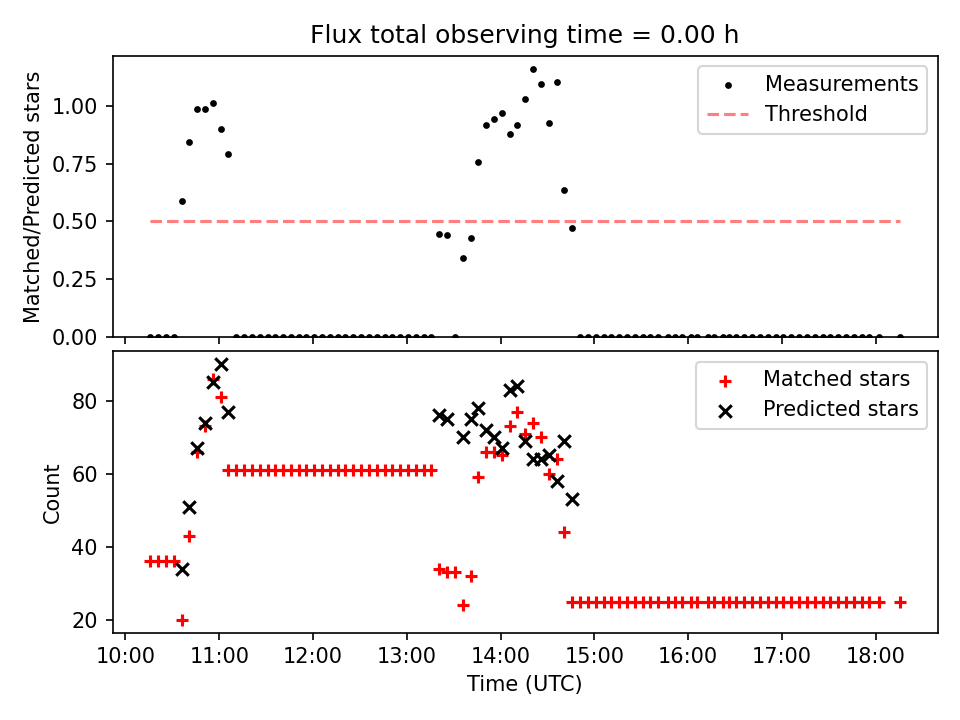 Flux total observing time = 0.00 h

Matched/Predicted stars

1.00
0.75
0.50
0.25
0.00

Measurements
Threshold

Count

80
60
40
20

Matched stars
Predicted stars

10:00 11:00 12:00 13:00 14:00 15:00 16:00 17:00 18:00

Time (UTC)